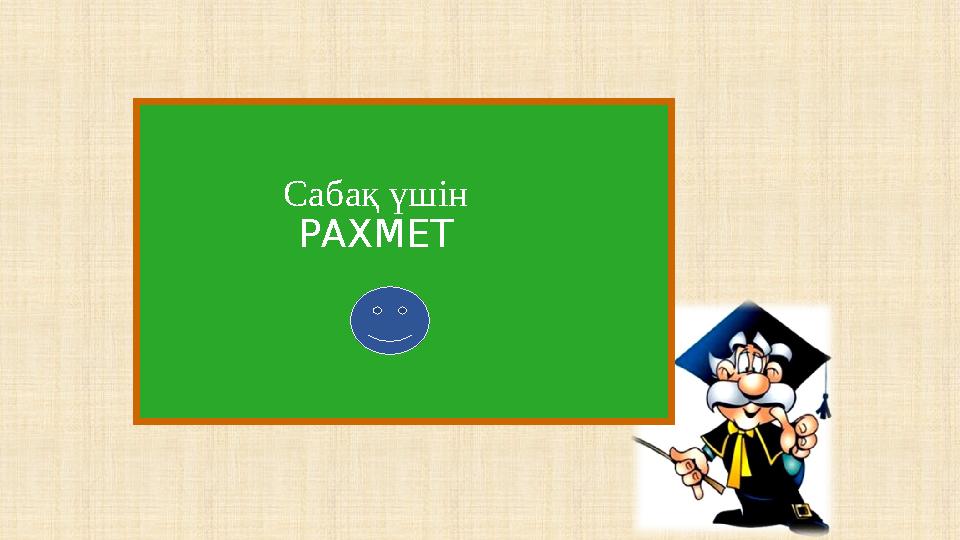 Сабақ үшін
РАХМЕТ